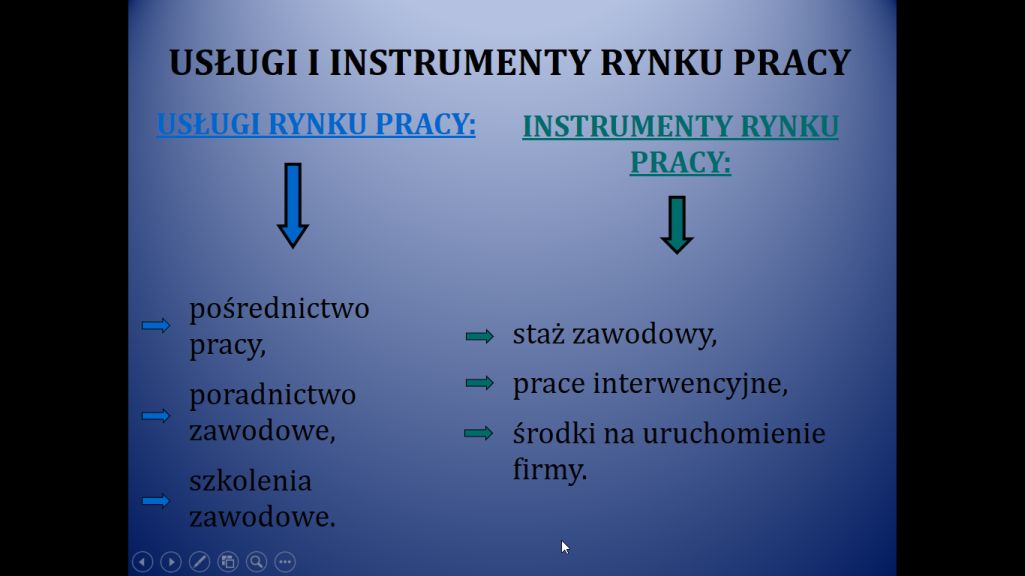 USŁUGI I INSTRUMENTY RYNKU PRACY

USŁUGI RYNKU PRACY:

pośrednictwo pracy,

poradnictwo zawodowe,

szkolenia zawodowe.

INSTRUMENTY RYNKU PRACY:

staż zawodowy,

prace interwencyjne,

środki na uruchomienie firmy.